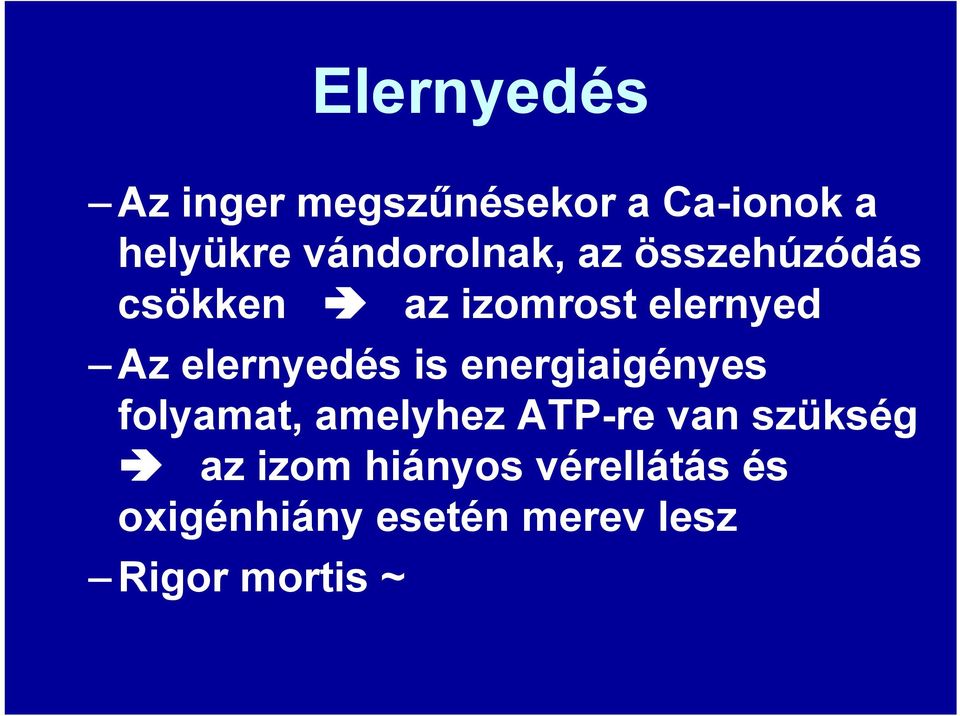 Elernyedés

– Az inger megszűnésekor a Ca-ionok a helyükre vándorolnak, az összehúzódás csökken ➔ az izomrost elernyed

– Az elernyedés is energiaigényes folyamat, amelyhez ATP-re van szükség ➔ az izom hiányos vérellátás és oxigénhiány esetén merev lesz

– Rigor mortis ~